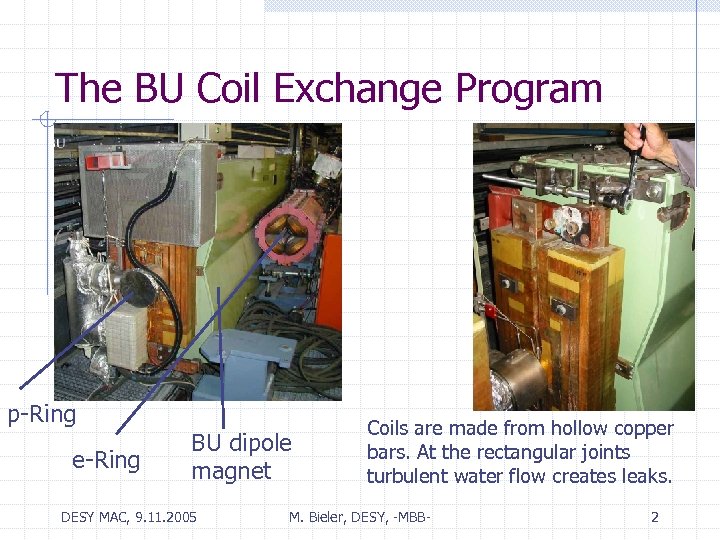 The BU Coil Exchange Program

p-Ring

e-Ring

BU dipole magnet

Coils are made from hollow copper bars. At the rectangular joints turbulent water flow creates leaks.

DESY MAC, 9.11.2005

M. Bieler, DESY, -MBB-

2